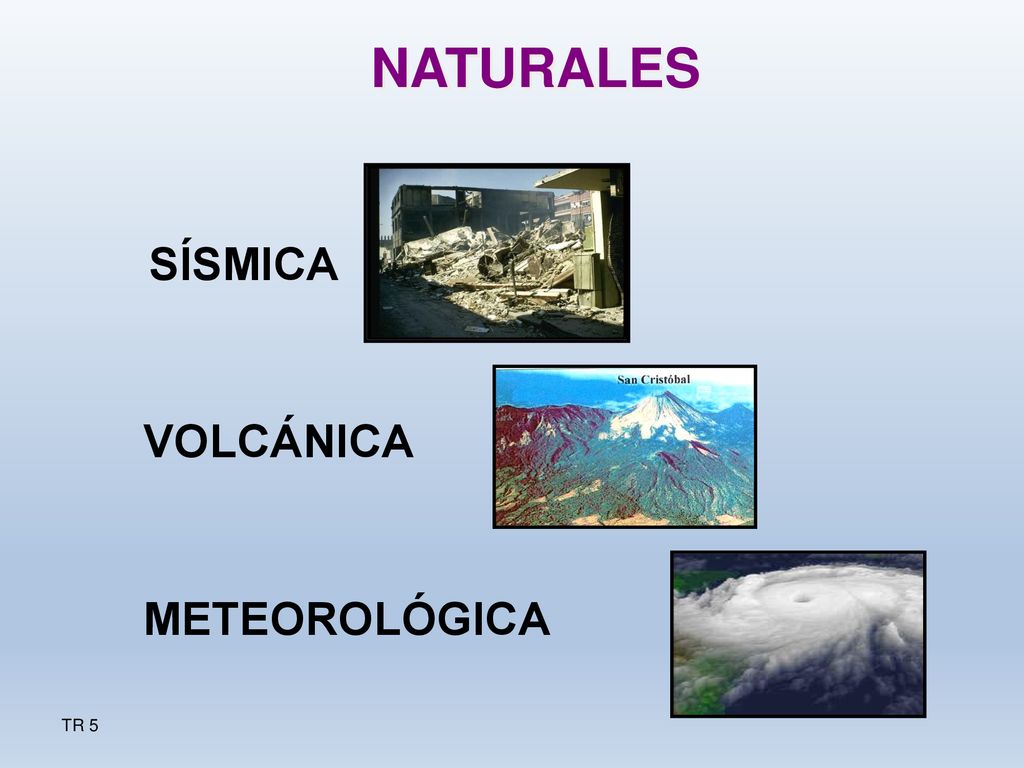 NATURALES

SÍSMICA

San Cristóbal

VOLCÁNICA

METEOROLÓGICA

TR 5